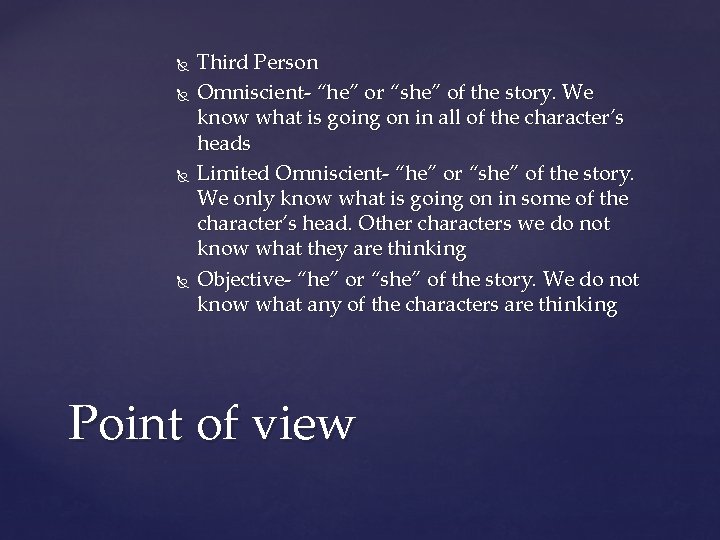 Third Person

Omniscient- “he” or “she” of the story. We know what is going on in all of the character’s heads

Limited Omniscient- “he” or “she” of the story. We only know what is going on in some of the character’s head. Other characters we do not know what they are thinking

Objective- “he” or “she” of the story. We do not know what any of the characters are thinking

Point of view